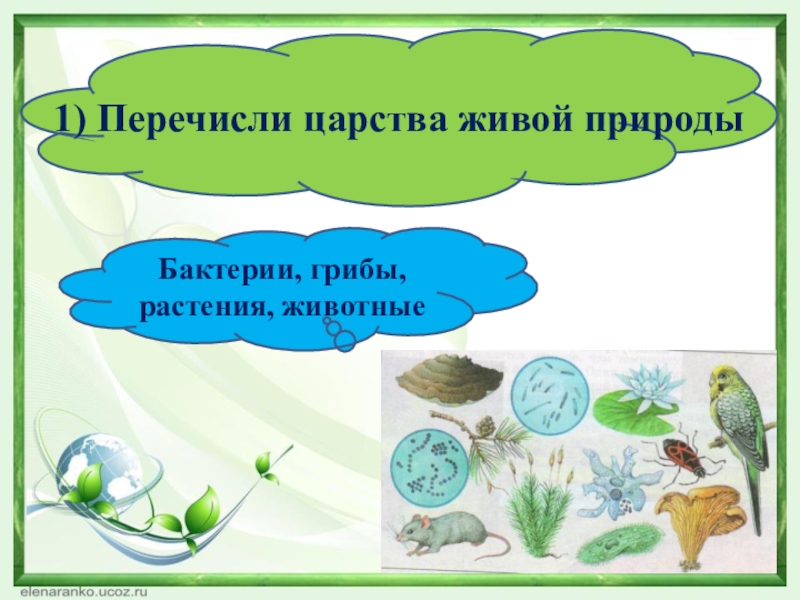 1) Перечисли царства живой природы

Бактерии, грибы, растения, животные

elenaranko.ucoz.ru